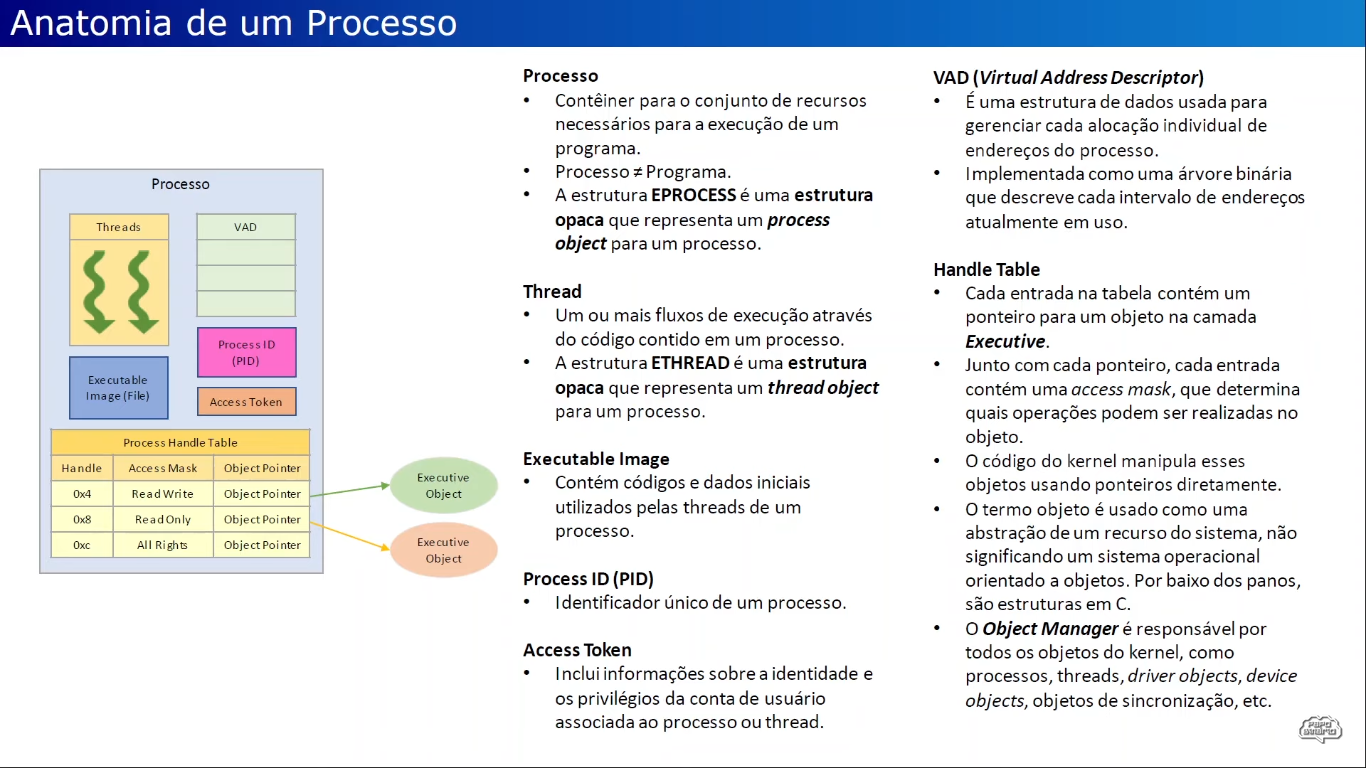 Anatomia de um Processo

Processo

Threads

VAD

Process ID (PID)

Executable Image (File)

Access Token

Process Handle Table

| Handle | Access Mask | Object Pointer |
|---|---|---|
| 0x4 | Read Write | Object Pointer |
| 0x8 | Read Only | Object Pointer |
| 0xc | All Rights | Object Pointer |

Executive Object

Executive Object

Processo
• Contêiner para o conjunto de recursos necessários para a execução de um programa.
• Processo ≠ Programa.
• A estrutura EPROCESS é uma estrutura opaca que representa um process object para um processo.

Thread
• Um ou mais fluxos de execução através do código contido em um processo.
• A estrutura ETHREAD é uma estrutura opaca que representa um thread object para um processo.

Executable Image
• Contém códigos e dados iniciais utilizados pelas threads de um processo.

Process ID (PID)
• Identificador único de um processo.

Access Token
• Inclui informações sobre a identidade e os privilégios da conta de usuário associada ao processo ou thread.

VAD (Virtual Address Descriptor)
• É uma estrutura de dados usada para gerenciar cada alocação individual de endereços do processo.
• Implementada como uma árvore binária que descreve cada intervalo de endereços atualmente em uso.

Handle Table
• Cada entrada na tabela contém um ponteiro para um objeto na camada Executive.
• Junto com cada ponteiro, cada entrada contém uma access mask, que determina quais operações podem ser realizadas no objeto.
• O código do kernel manipula esses objetos usando ponteiros diretamente.
• O termo objeto é usado como uma abstração de um recurso do sistema, não significando um sistema operacional orientado a objetos. Por baixo dos panos, são estruturas em C.
• O Object Manager é responsável por todos os objetos do kernel, como processos, threads, driver objects, device objects, objetos de sincronização, etc.

PAPO BINÁRIO